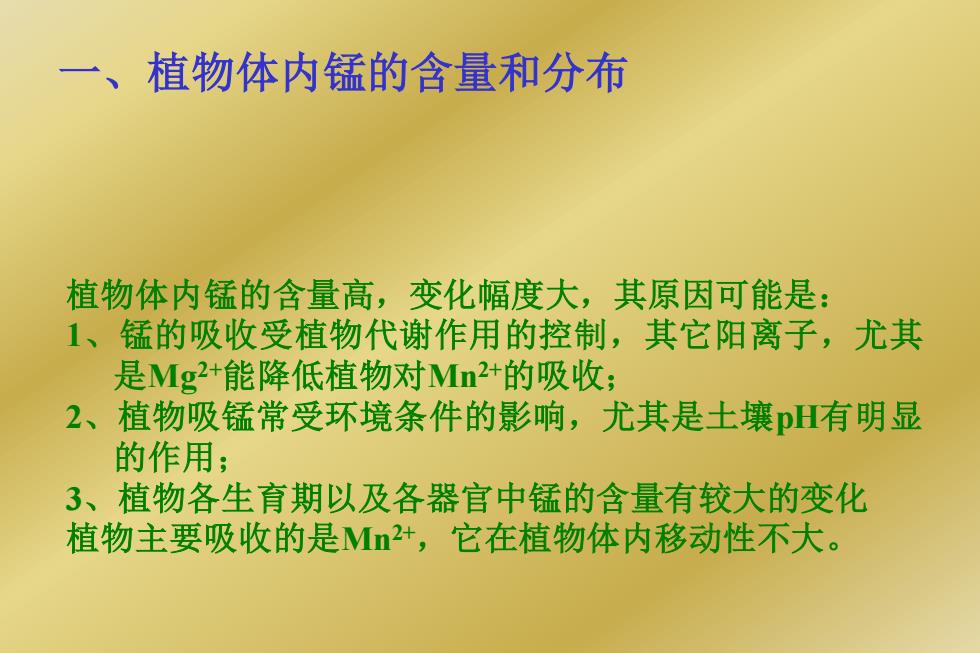 一、植物体内锰的含量和分布

植物体内锰的含量高，变化幅度大，其原因可能是：
1、锰的吸收受植物代谢作用的控制，其它阳离子，尤其是$Mg^{2+}$能降低植物对$Mn^{2+}$的吸收；
2、植物吸锰常受环境条件的影响，尤其是土壤pH有明显的作用；
3、植物各生育期以及各器官中锰的含量有较大的变化
植物主要吸收的是$Mn^{2+}$，它在植物体内移动性不大。